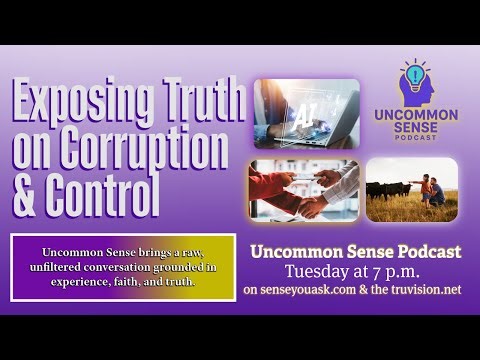 Exposing Truth on Corruption & Control

AI

UNCOMMON SENSE PODCAST

Uncommon Sense brings a raw, unfiltered conversation grounded in experience, faith, and truth.

Uncommon Sense Podcast
Tuesday at 7 p.m.
on senseyouask.com & the truvision.net